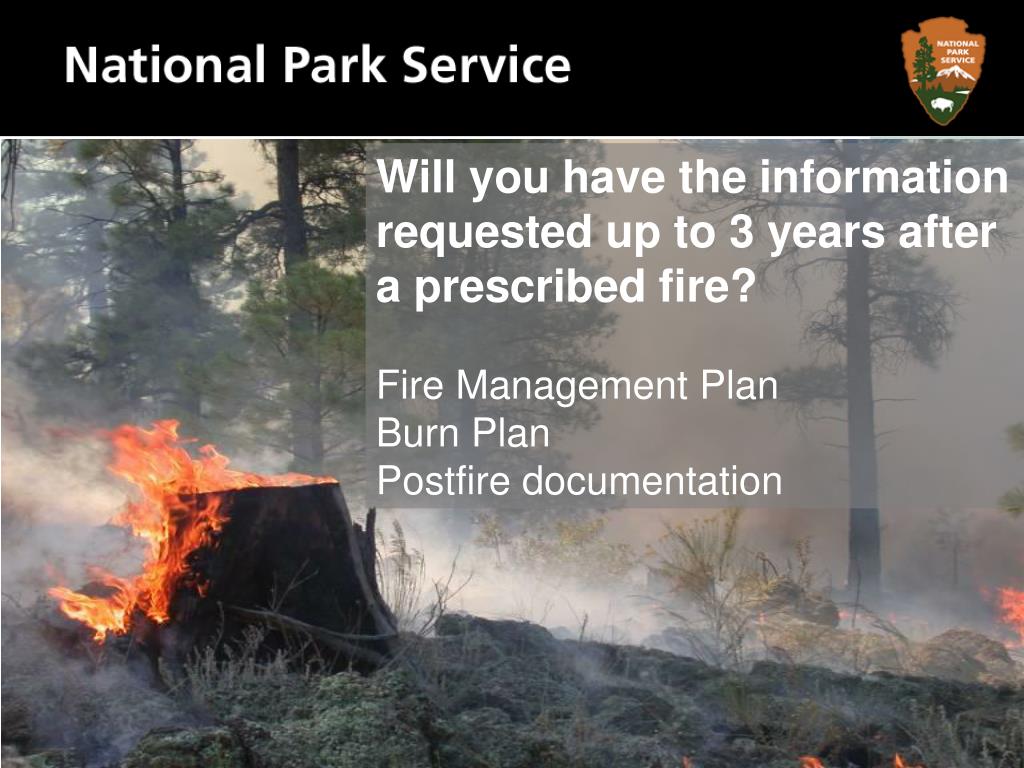 National Park Service

NATIONAL PARK SERVICE

Will you have the information requested up to 3 years after a prescribed fire?

Fire Management Plan
Burn Plan
Postfire documentation